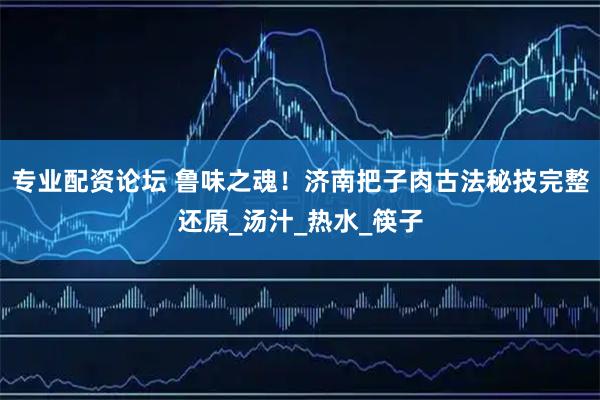 专业配资论坛 鲁味之魂！济南把子肉古法秘技完整还原_汤汁_热水_筷子